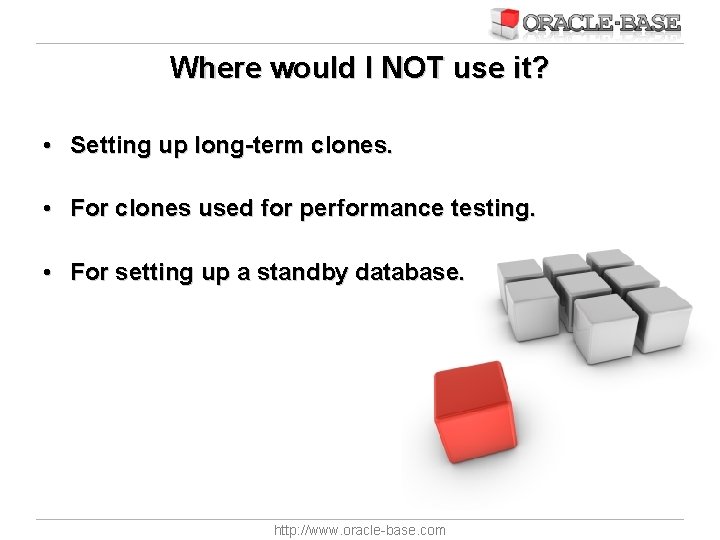 ORACLE-BASE

Where would I NOT use it?

• Setting up long-term clones.

• For clones used for performance testing.

• For setting up a standby database.

http://www.oracle-base.com